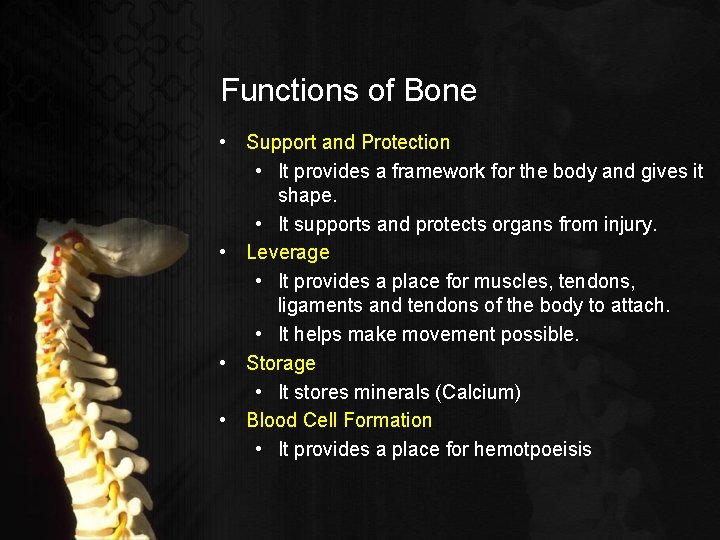 Functions of Bone

• Support and Protection
  • It provides a framework for the body and gives it shape.
  • It supports and protects organs from injury.
• Leverage
  • It provides a place for muscles, tendons, ligaments and tendons of the body to attach.
  • It helps make movement possible.
• Storage
  • It stores minerals (Calcium)
• Blood Cell Formation
  • It provides a place for hemotpoeisis